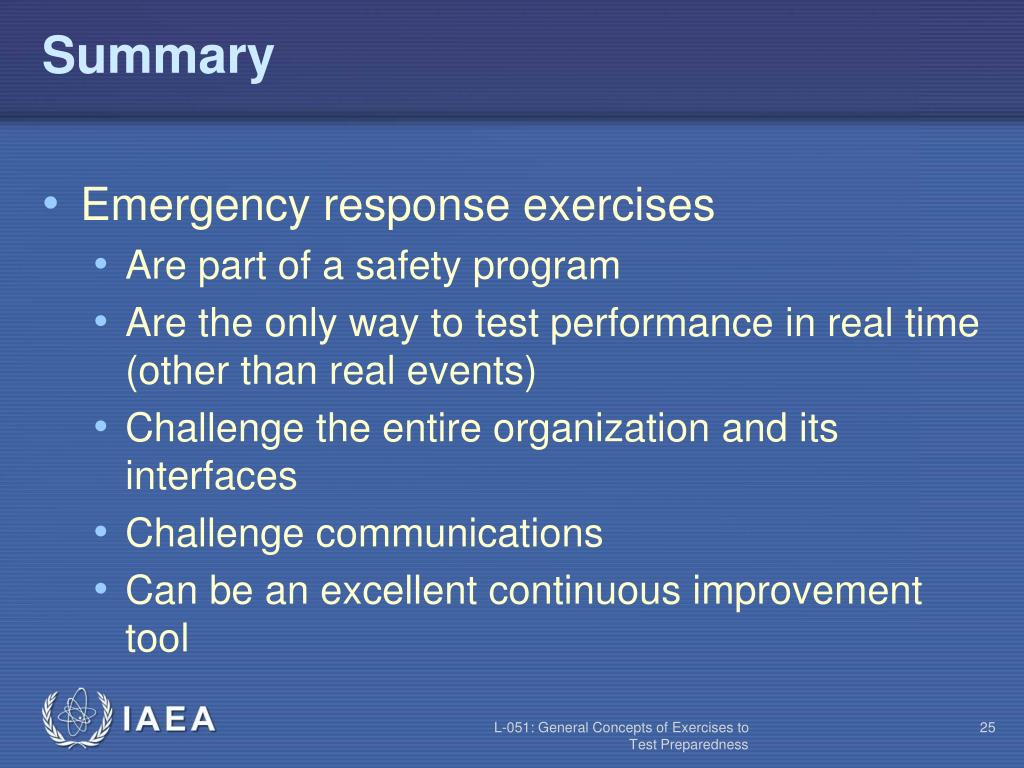 Summary

• Emergency response exercises
  • Are part of a safety program
  • Are the only way to test performance in real time (other than real events)
  • Challenge the entire organization and its interfaces
  • Challenge communications
  • Can be an excellent continuous improvement tool

IAEA

L-051: General Concepts of Exercises to Test Preparedness

25